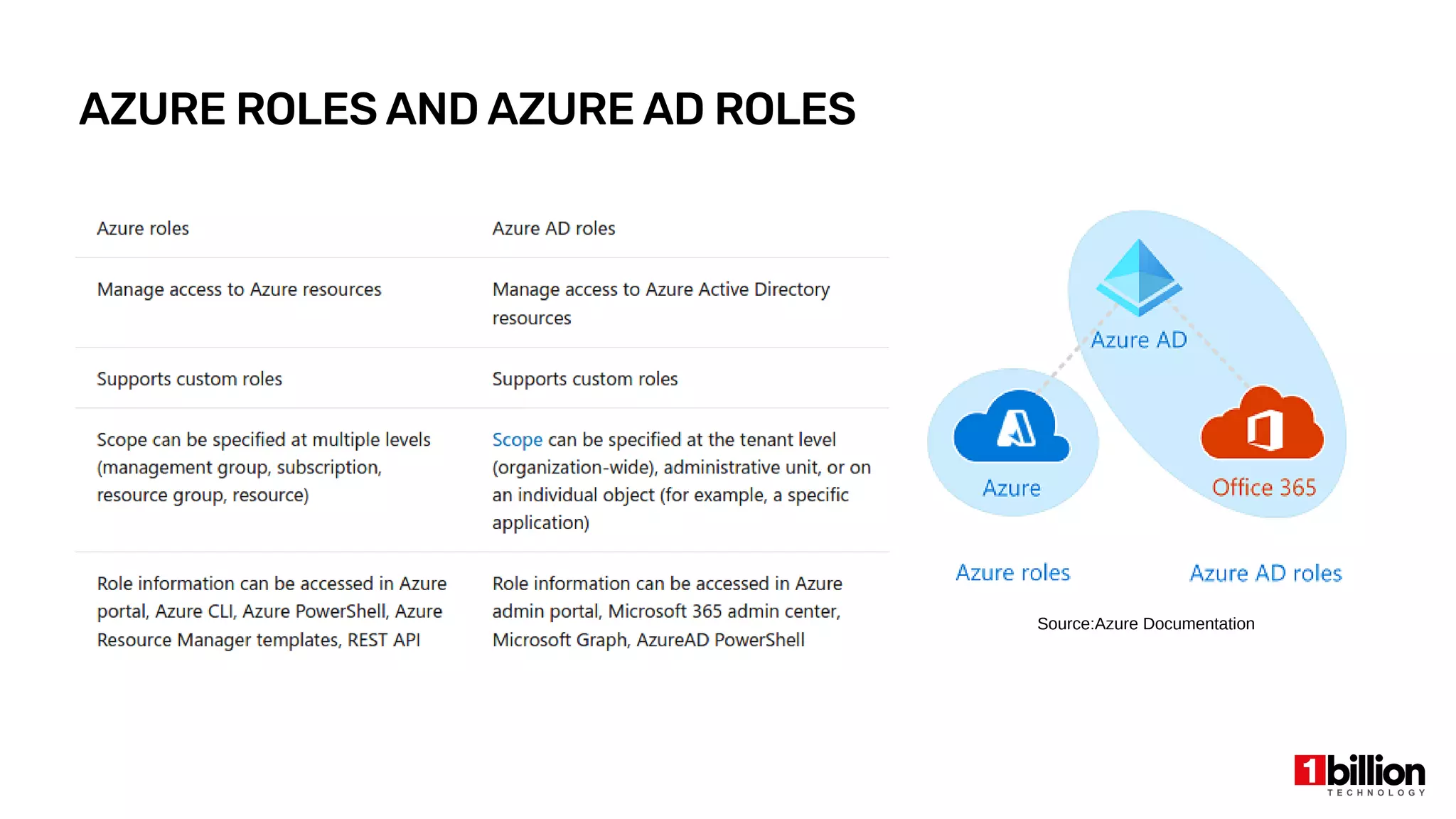 AZURE ROLES AND AZURE AD ROLES

| Azure roles | Azure AD roles |
|---|---|
| Manage access to Azure resources | Manage access to Azure Active Directory resources |
| Supports custom roles | Supports custom roles |
| Scope can be specified at multiple levels (management group, subscription, resource group, resource) | Scope can be specified at the tenant level (organization-wide), administrative unit, or on an individual object (for example, a specific application) |
| Role information can be accessed in Azure portal, Azure CLI, Azure PowerShell, Azure Resource Manager templates, REST API | Role information can be accessed in Azure admin portal, Microsoft 365 admin center, Microsoft Graph, AzureAD PowerShell |

Azure AD

Azure

Office 365

Azure roles

Azure AD roles

Source:Azure Documentation

1billion TECHNOLOGY